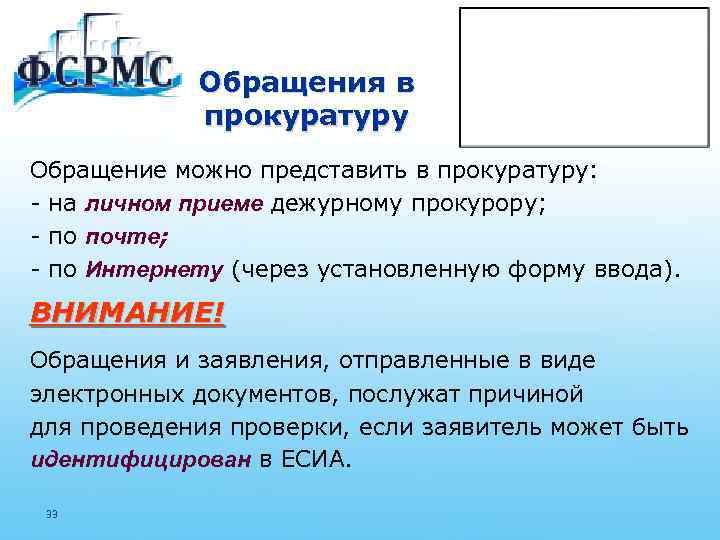 ФСРМС

Обращения в прокуратуру

Обращение можно представить в прокуратуру:
- на личном приеме дежурному прокурору;
- по почте;
- по Интернету (через установленную форму ввода).

ВНИМАНИЕ!

Обращения и заявления, отправленные в виде электронных документов, послужат причиной для проведения проверки, если заявитель может быть идентифицирован в ЕСИА.

33